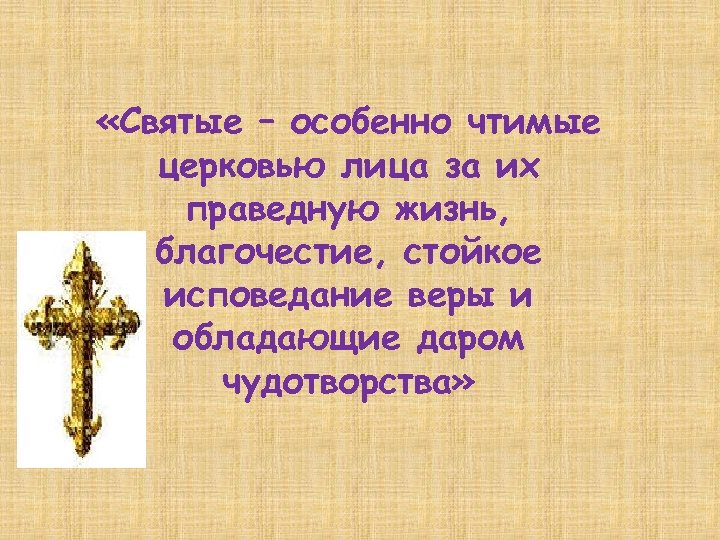 «Святые – особенно чтимые церковью лица за их праведную жизнь, благочестие, стойкое исповедание веры и обладающие даром чудотворства»